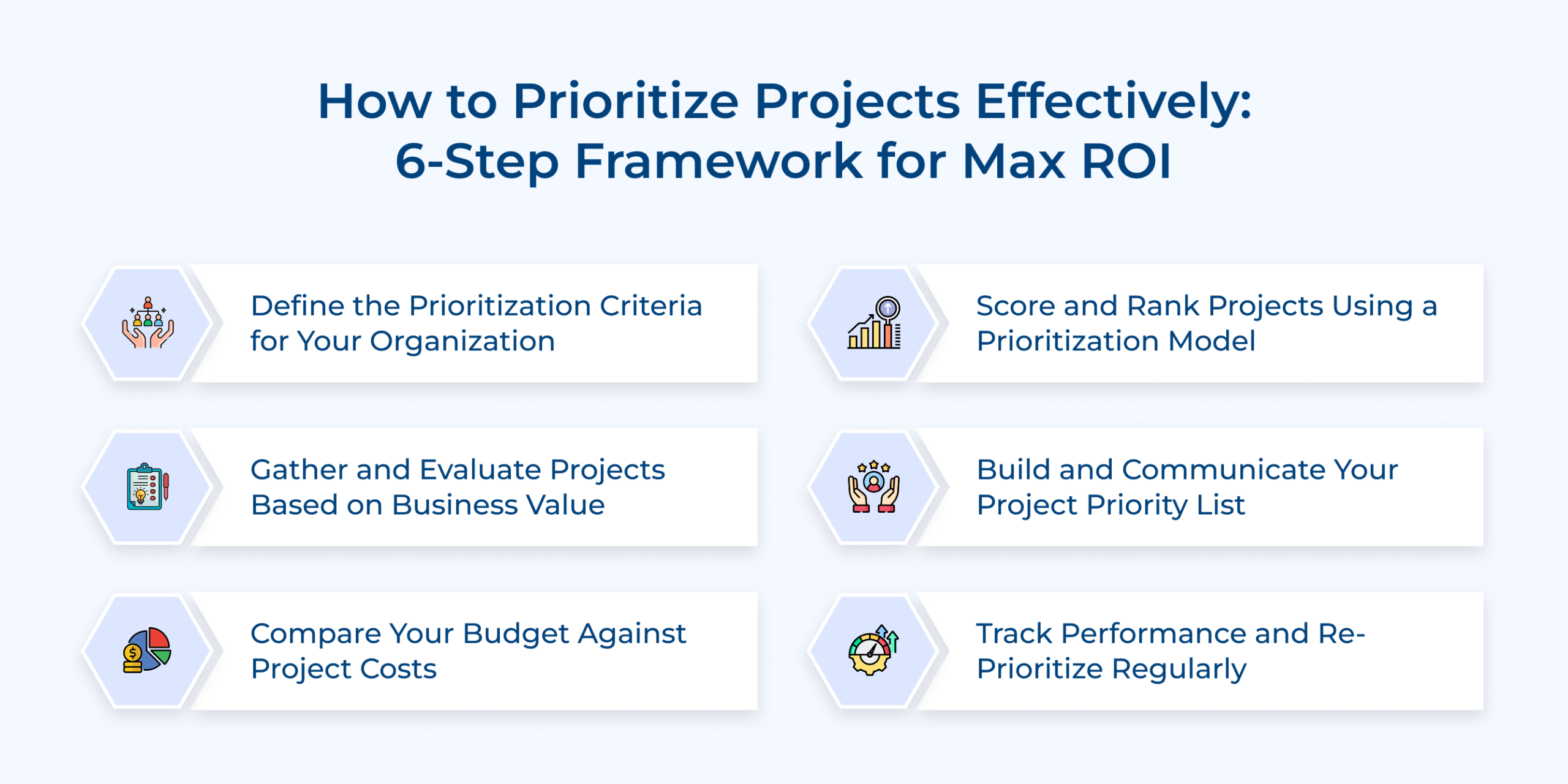 How to Prioritize Projects Effectively: 6-Step Framework for Max ROI

Define the Prioritization Criteria for Your Organization

Gather and Evaluate Projects Based on Business Value

Compare Your Budget Against Project Costs

Score and Rank Projects Using a Prioritization Model

Build and Communicate Your Project Priority List

Track Performance and Re-Prioritize Regularly